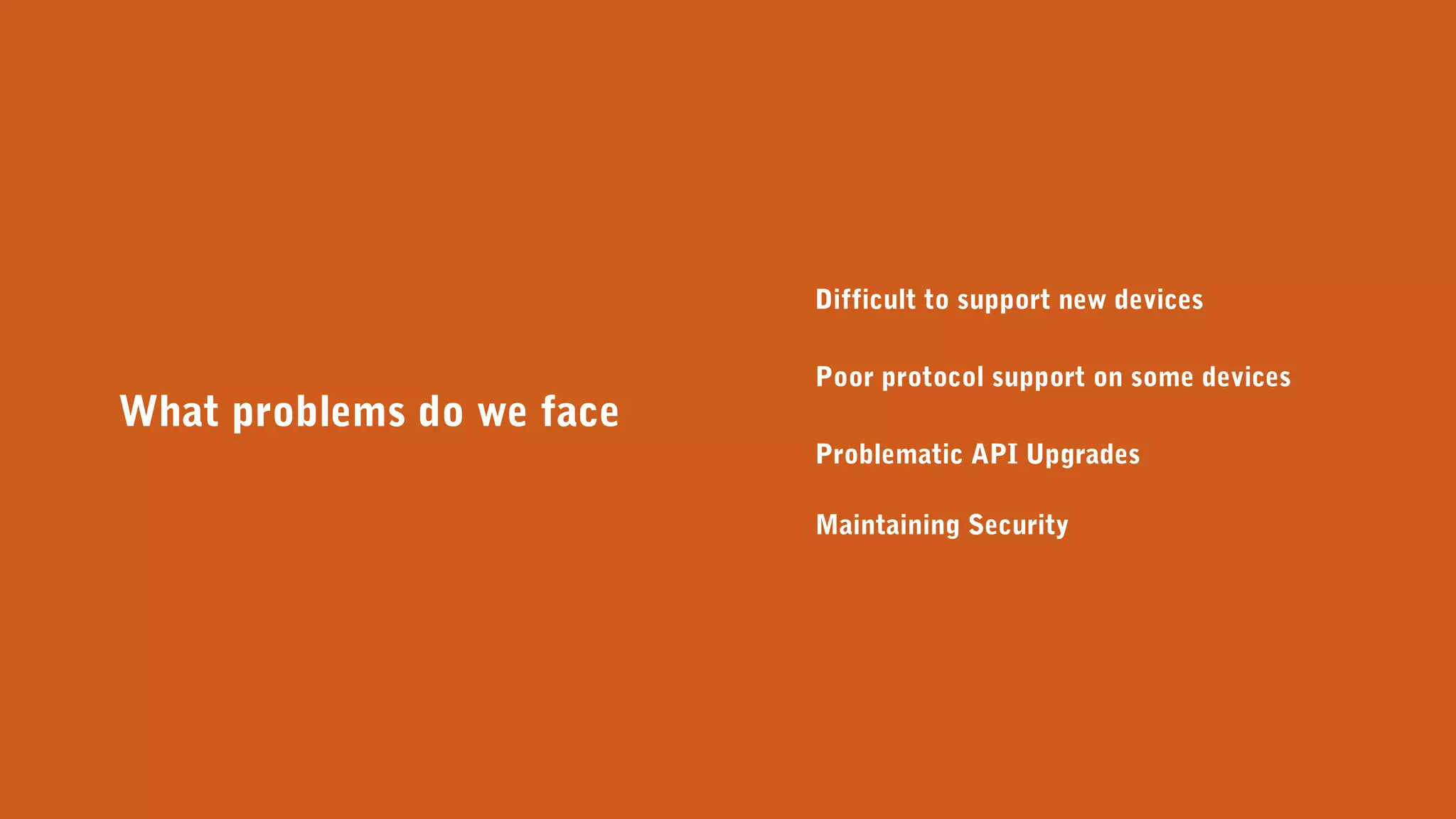 What problems do we face

Difficult to support new devices

Poor protocol support on some devices

Problematic API Upgrades

Maintaining Security